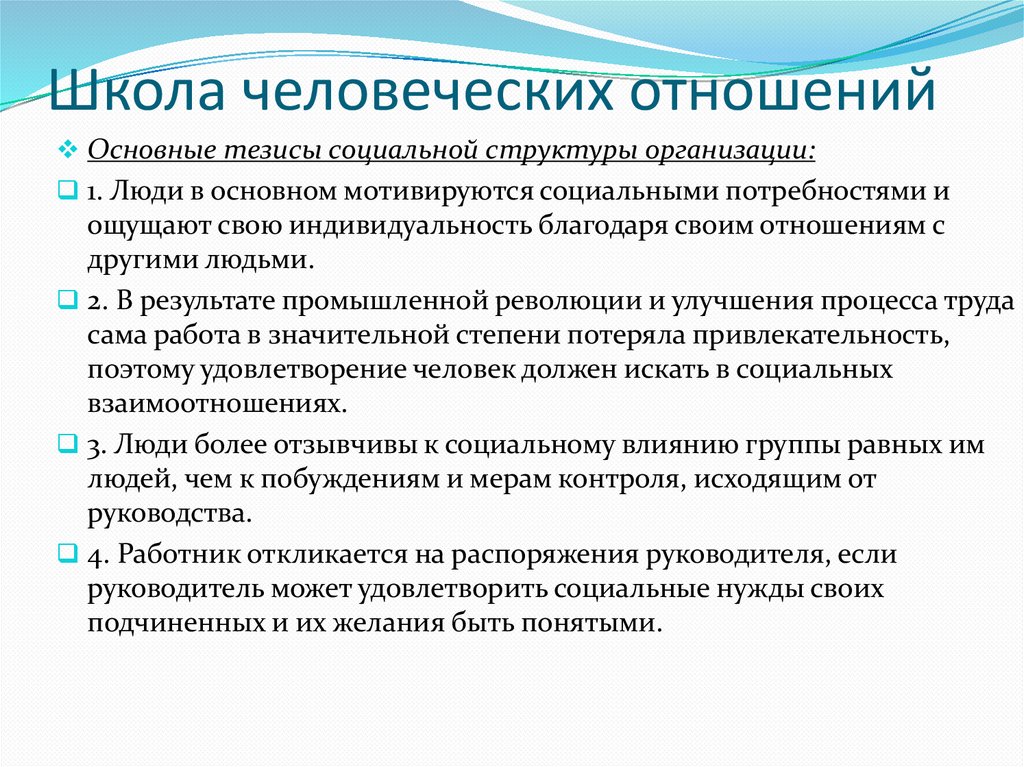 Школа человеческих отношений

Основные тезисы социальной структуры организации:

1. Люди в основном мотивируются социальными потребностями и ощущают свою индивидуальность благодаря своим отношениям с другими людьми.

2. В результате промышленной революции и улучшения процесса труда сама работа в значительной степени потеряла привлекательность, поэтому удовлетворение человек должен искать в социальных взаимоотношениях.

3. Люди более отзывчивы к социальному влиянию группы равных им людей, чем к побуждениям и мерам контроля, исходящим от руководства.

4. Работник откликается на распоряжения руководителя, если руководитель может удовлетворить социальные нужды своих подчиненных и их желания быть понятыми.